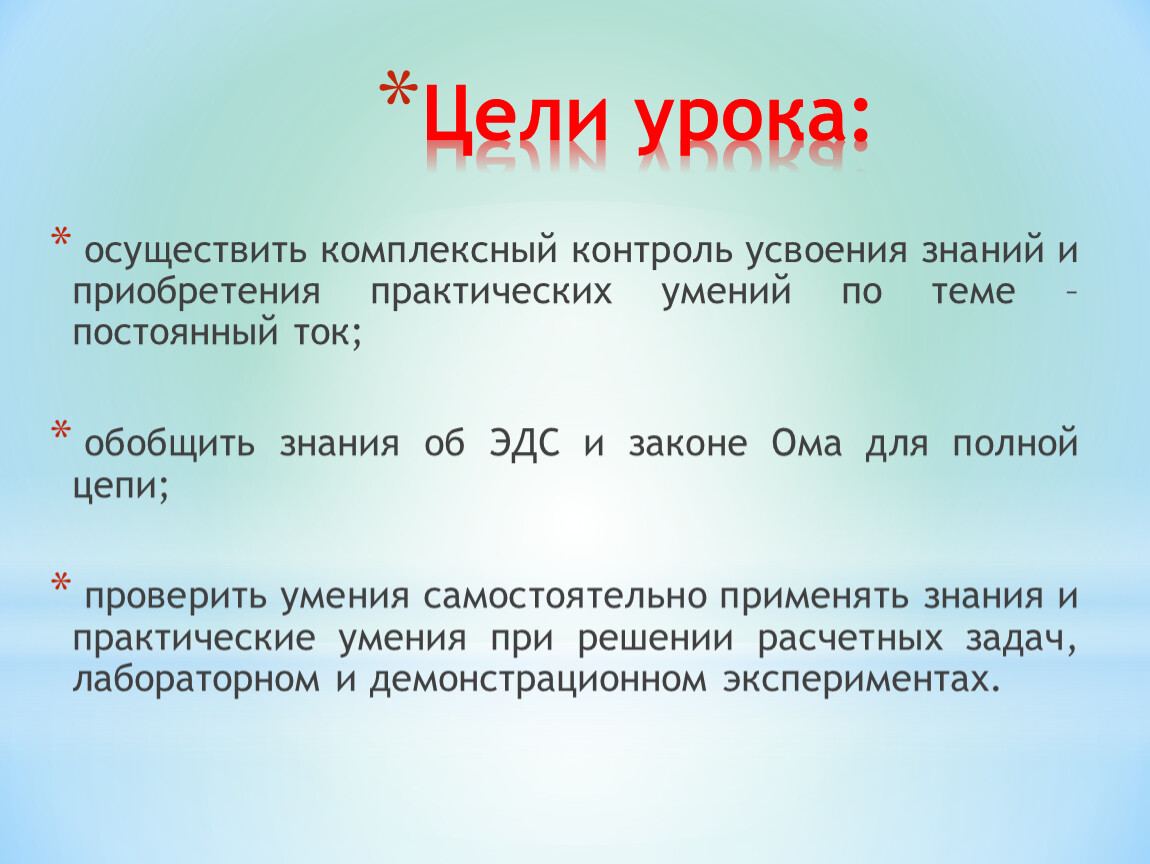 *Цели урока:

* осуществить комплексный контроль усвоения знаний и приобретения практических умений по теме – постоянный ток;

* обобщить знания об ЭДС и законе Ома для полной цепи;

* проверить умения самостоятельно применять знания и практические умения при решении расчетных задач, лабораторном и демонстрационном экспериментах.